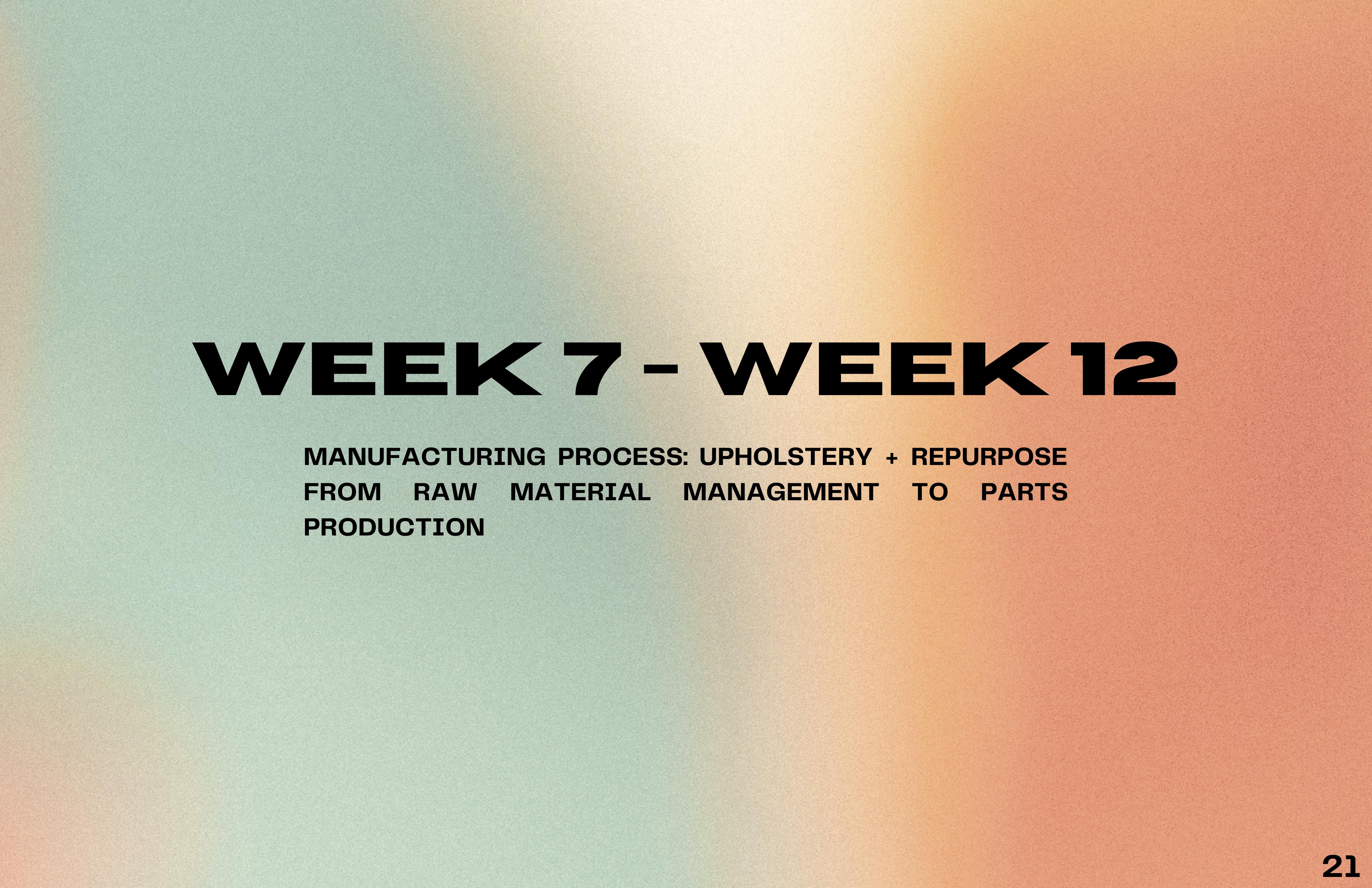 WEEK 7 - WEEK 12

MANUFACTURING PROCESS: UPHOLSTERY + REPURPOSE FROM RAW MATERIAL MANAGEMENT TO PARTS PRODUCTION

21